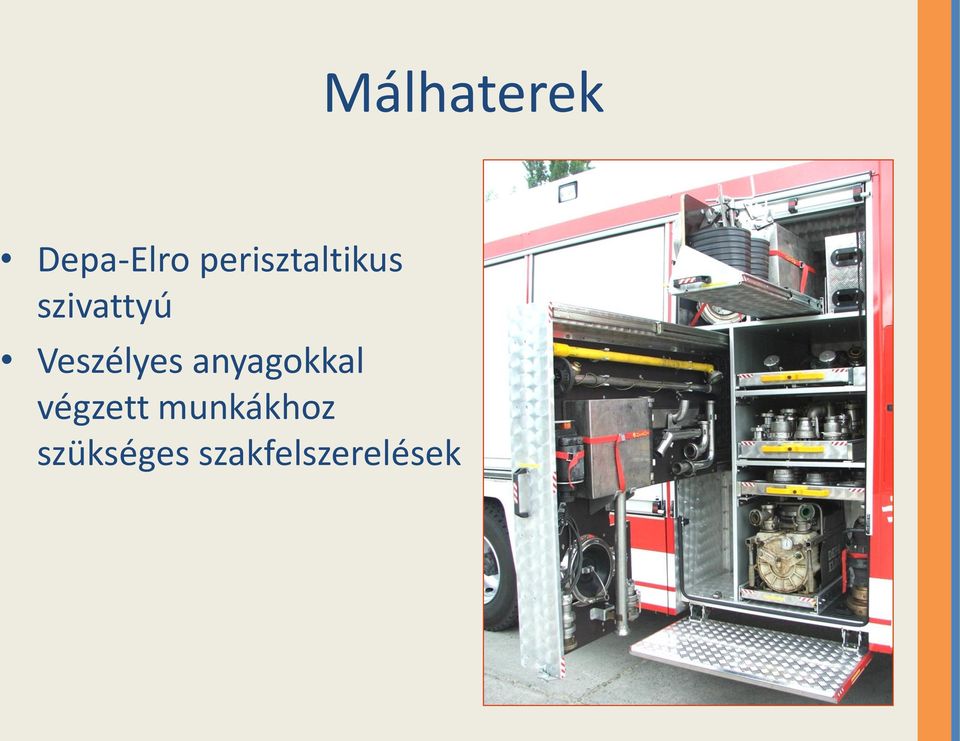 Málhaterek

• Depa-Elro perisztaltikus szivattyú
• Veszélyes anyagokkal végzett munkákhoz szükséges szakfelszerelések